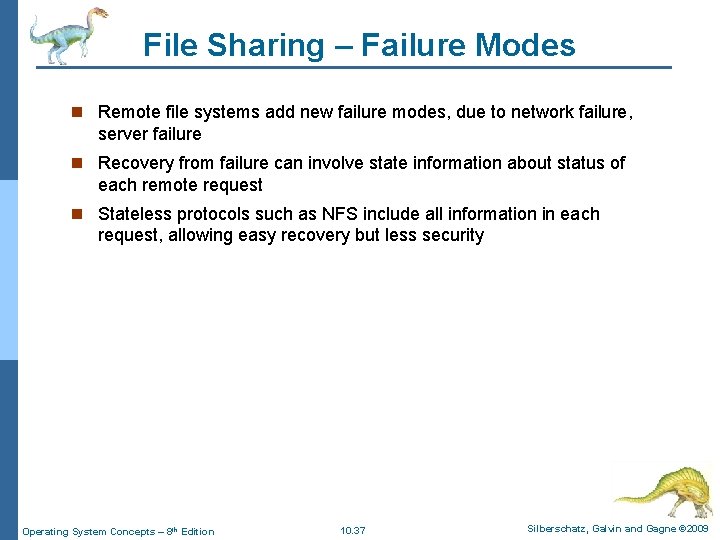 File Sharing – Failure Modes

- Remote file systems add new failure modes, due to network failure, server failure
- Recovery from failure can involve state information about status of each remote request
- Stateless protocols such as NFS include all information in each request, allowing easy recovery but less security

Operating System Concepts – 8$^{th}$ Edition
10.37
Silberschatz, Galvin and Gagne ©2009